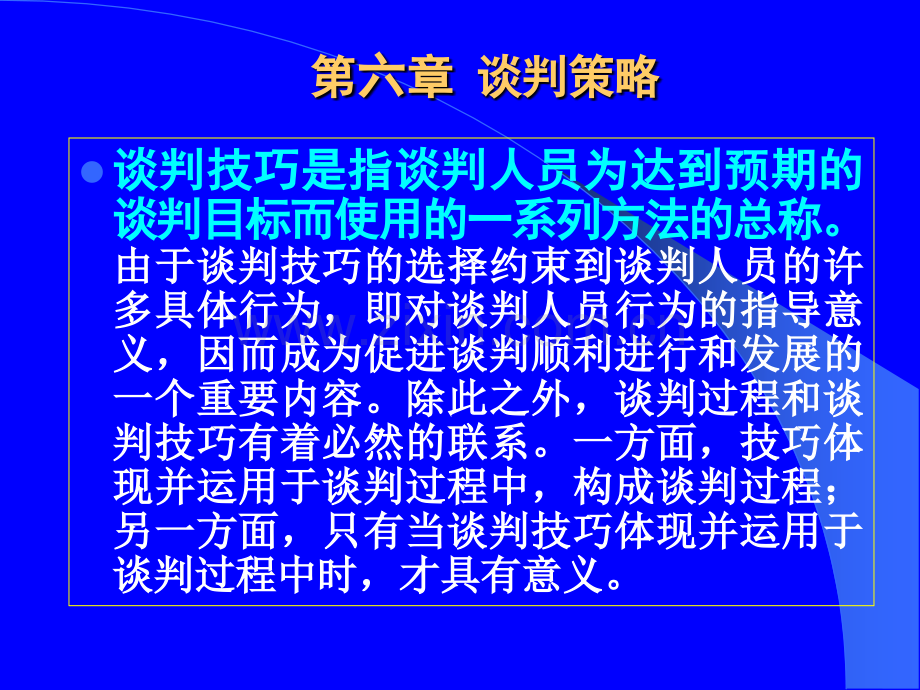 第六章 谈判策略

谈判技巧是指谈判人员为达到预期的谈判目标而使用的一系列方法的总称。由于谈判技巧的选择约束到谈判人员的许多具体行为，即对谈判人员行为的指导意义，因而成为促进谈判顺利进行和发展的一个重要内容。除此之外，谈判过程和谈判技巧有着必然的联系。一方面，技巧体现并运用于谈判过程中，构成谈判过程；另一方面，只有当谈判技巧体现并运用于谈判过程中时，才具有意义。